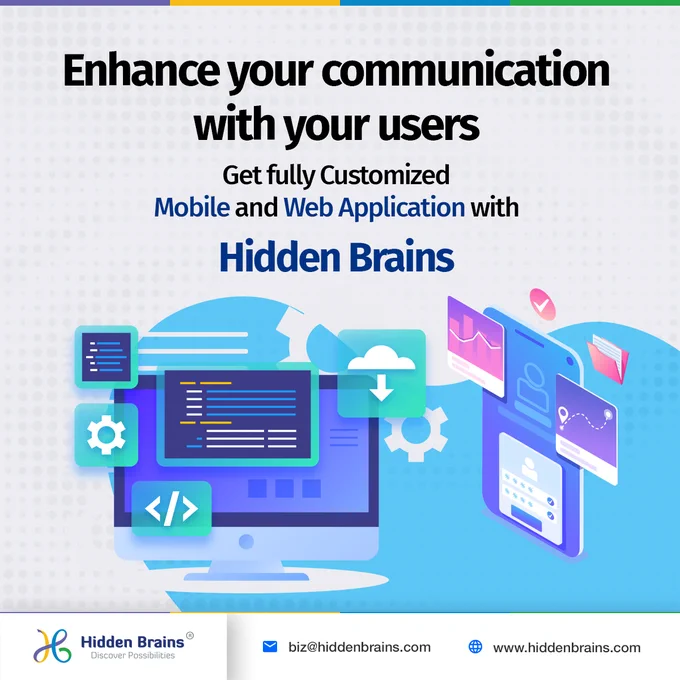 Enhance your communication with your users

Get fully Customized Mobile and Web Application with

Hidden Brains

</>

Hidden Brains®
Discover Possibilities

biz@hiddenbrains.com

www.hiddenbrains.com